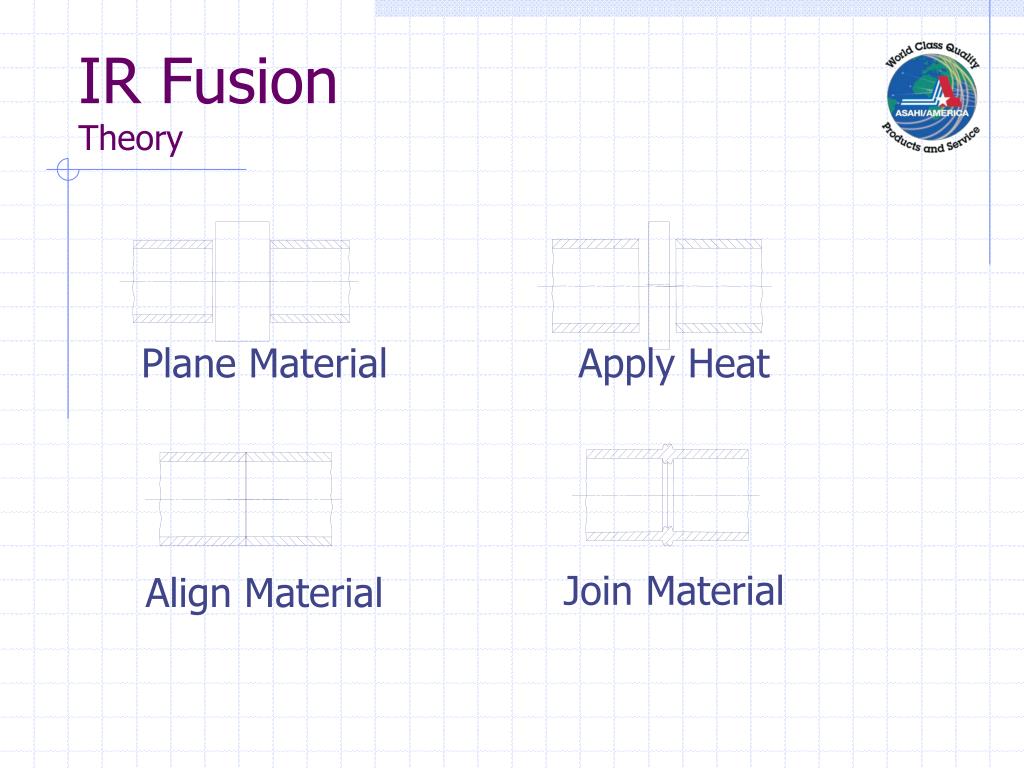 IR Fusion
Theory

World Class Quality
ASAHI/AMERICA
Products and Service

Plane Material

Apply Heat

Align Material

Join Material